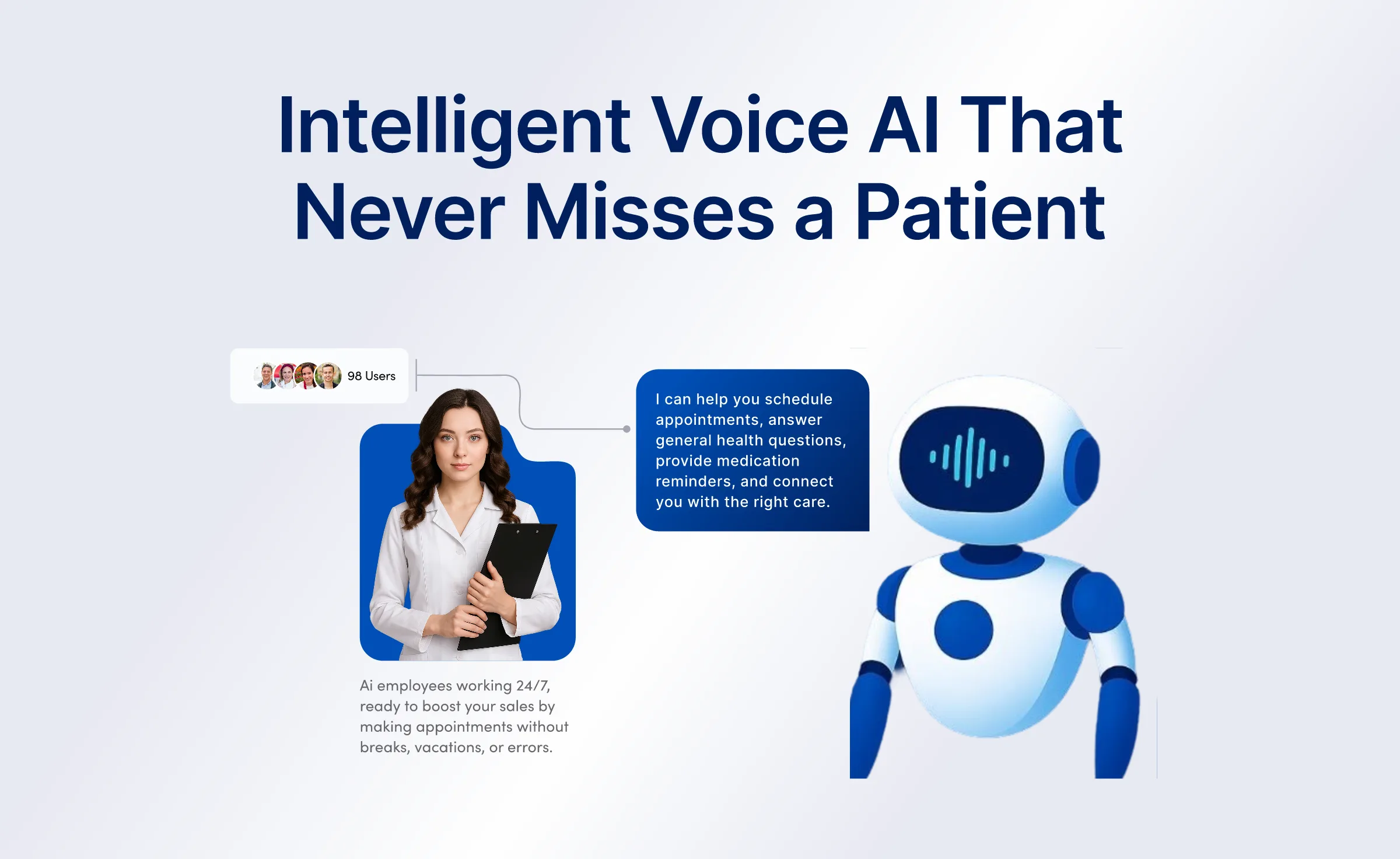 Intelligent Voice AI That Never Misses a Patient

98 Users

I can help you schedule appointments, answer general health questions, provide medication reminders, and connect you with the right care.

Ai employees working 24/7, ready to boost your sales by making appointments without breaks, vacations, or errors.